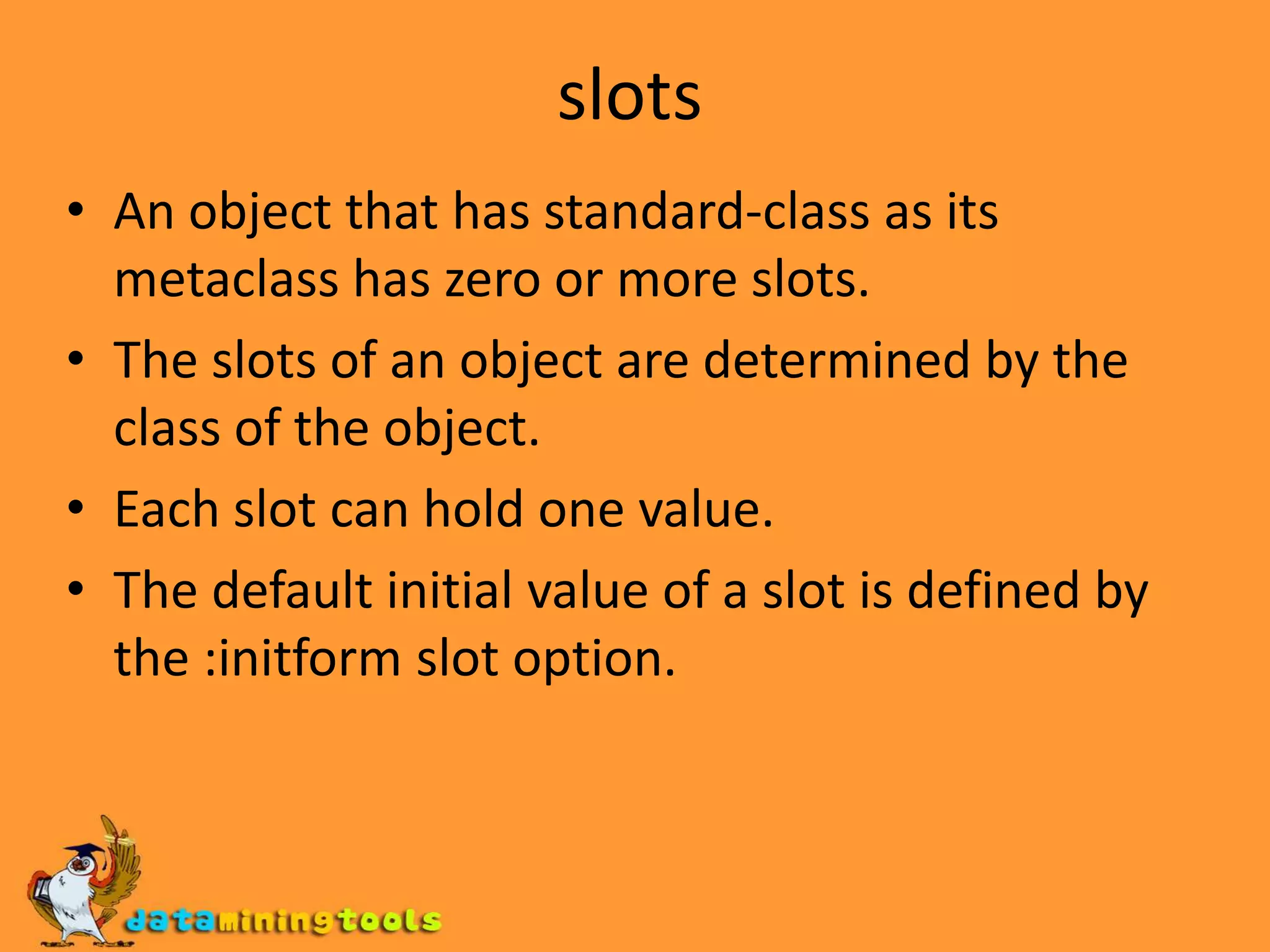 slots

• An object that has standard-class as its metaclass has zero or more slots.
• The slots of an object are determined by the class of the object.
• Each slot can hold one value.
• The default initial value of a slot is defined by the :initform slot option.

dataminingtools